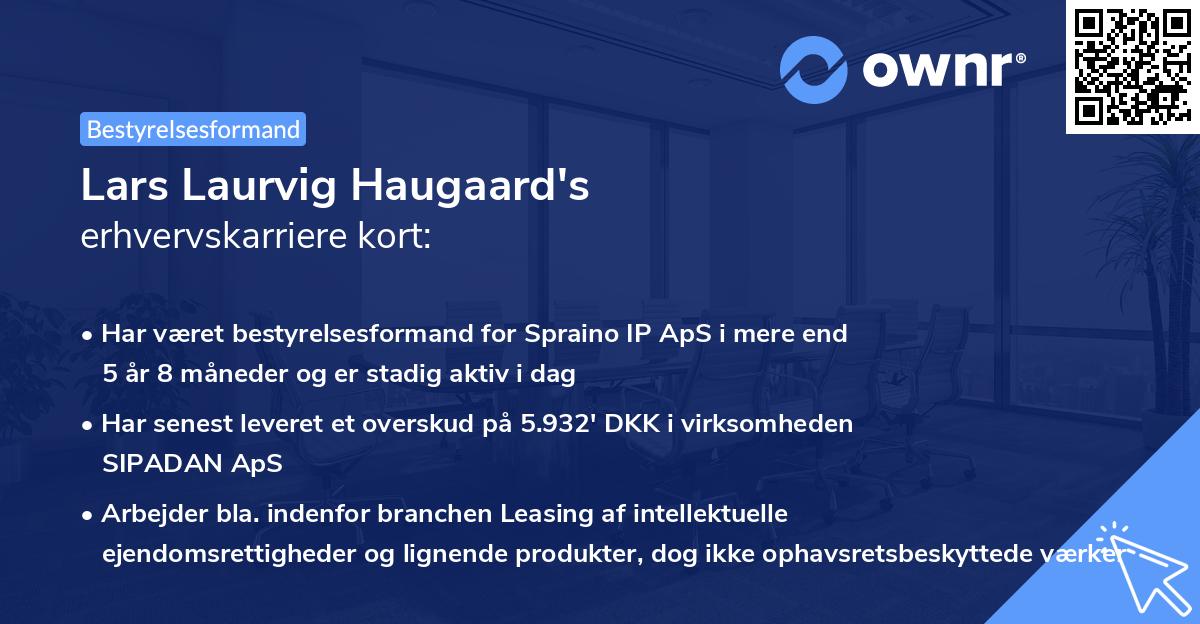 ownr®

Bestyrelsesformand

Lars Laurvig Haugaard's
erhvervskarriere kort:

• Har været bestyrelsesformand for Spraino IP ApS i mere end 5 år 8 måneder og er stadig aktiv i dag

• Har senest leveret et overskud på 5.932' DKK i virksomheden SIPADAN ApS

• Arbejder bla. indenfor branchen Leasing af intellektuelle ejendomsrettigheder og lignende produkter, dog ikke ophavsretsbeskyttede værker